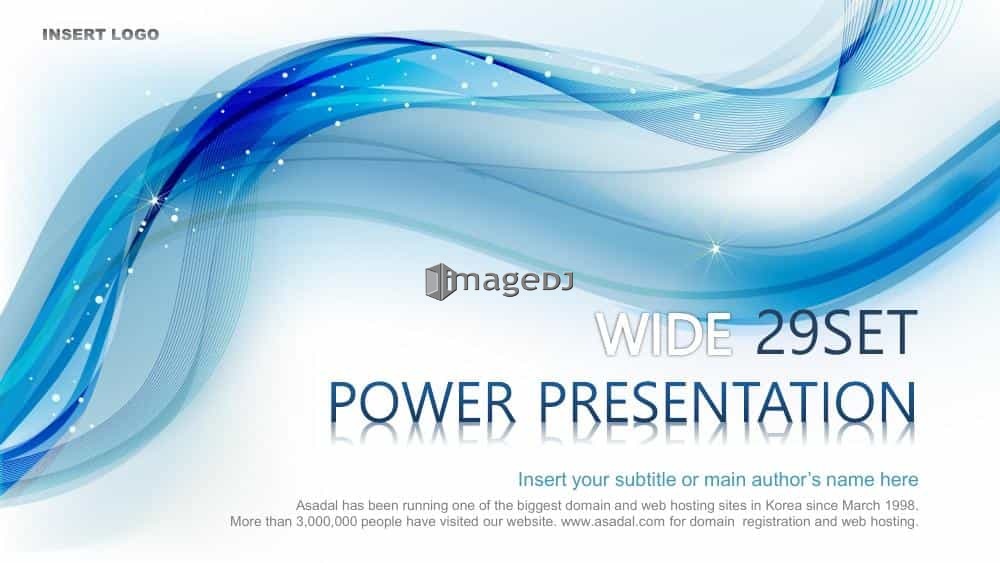 INSERT LOGO

imageDJ

WIDE 29SET
POWER PRESENTATION

Insert your subtitle or main author's name here

Asadal has been running one of the biggest domain and web hosting sites in Korea since March 1998. More than 3,000,000 people have visited our website. www.asadal.com for domain registration and web hosting.